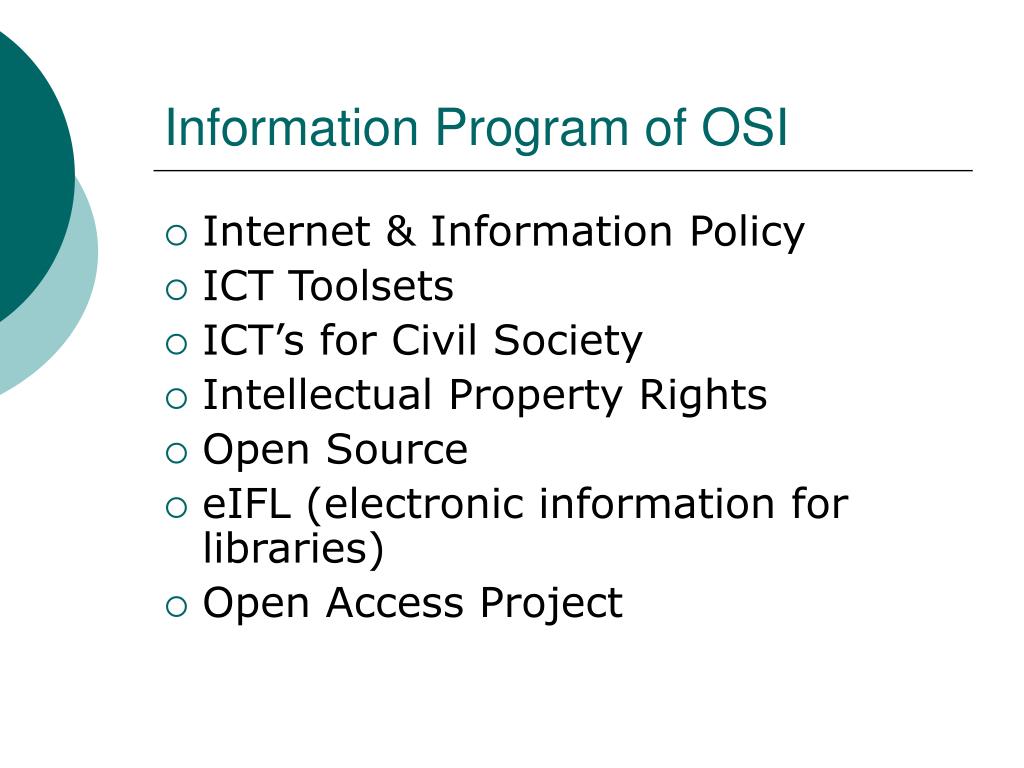 Information Program of OSI

- Internet & Information Policy
- ICT Toolsets
- ICT’s for Civil Society
- Intellectual Property Rights
- Open Source
- eIFL (electronic information for libraries)
- Open Access Project